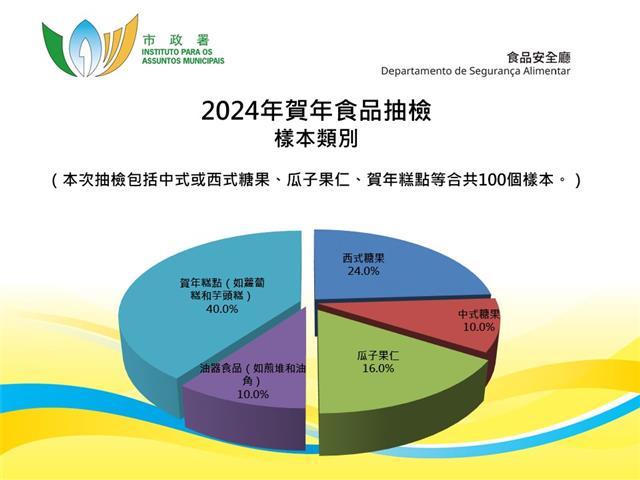 市政署
INSTITUTO PARA OS ASSUNTOS MUNICIPAIS

食品安全廳
Departamento de Segurança Alimentar

2024年賀年食品抽檢
樣本類別

（本次抽檢包括中式或西式糖果、瓜子果仁、賀年糕點等合共100個樣本。）

西式糖果
24.0%

中式糖果
10.0%

瓜子果仁
16.0%

油器食品（如煎堆和油角）
10.0%

賀年糕點（如蘿蔔糕和芋頭糕）
40.0%